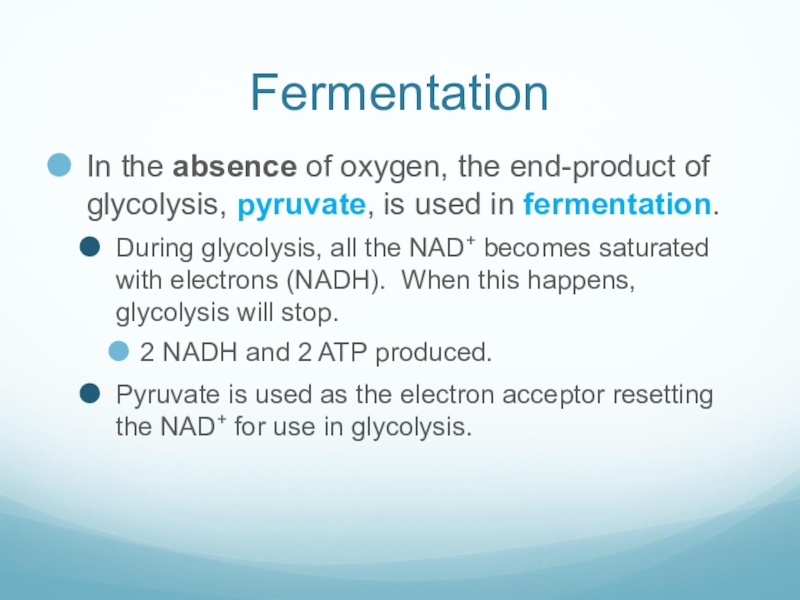 Fermentation

In the absence of oxygen, the end-product of glycolysis, pyruvate, is used in fermentation.

During glycolysis, all the $NAD^+$ becomes saturated with electrons (NADH). When this happens, glycolysis will stop.

2 NADH and 2 ATP produced.

Pyruvate is used as the electron acceptor resetting the $NAD^+$ for use in glycolysis.